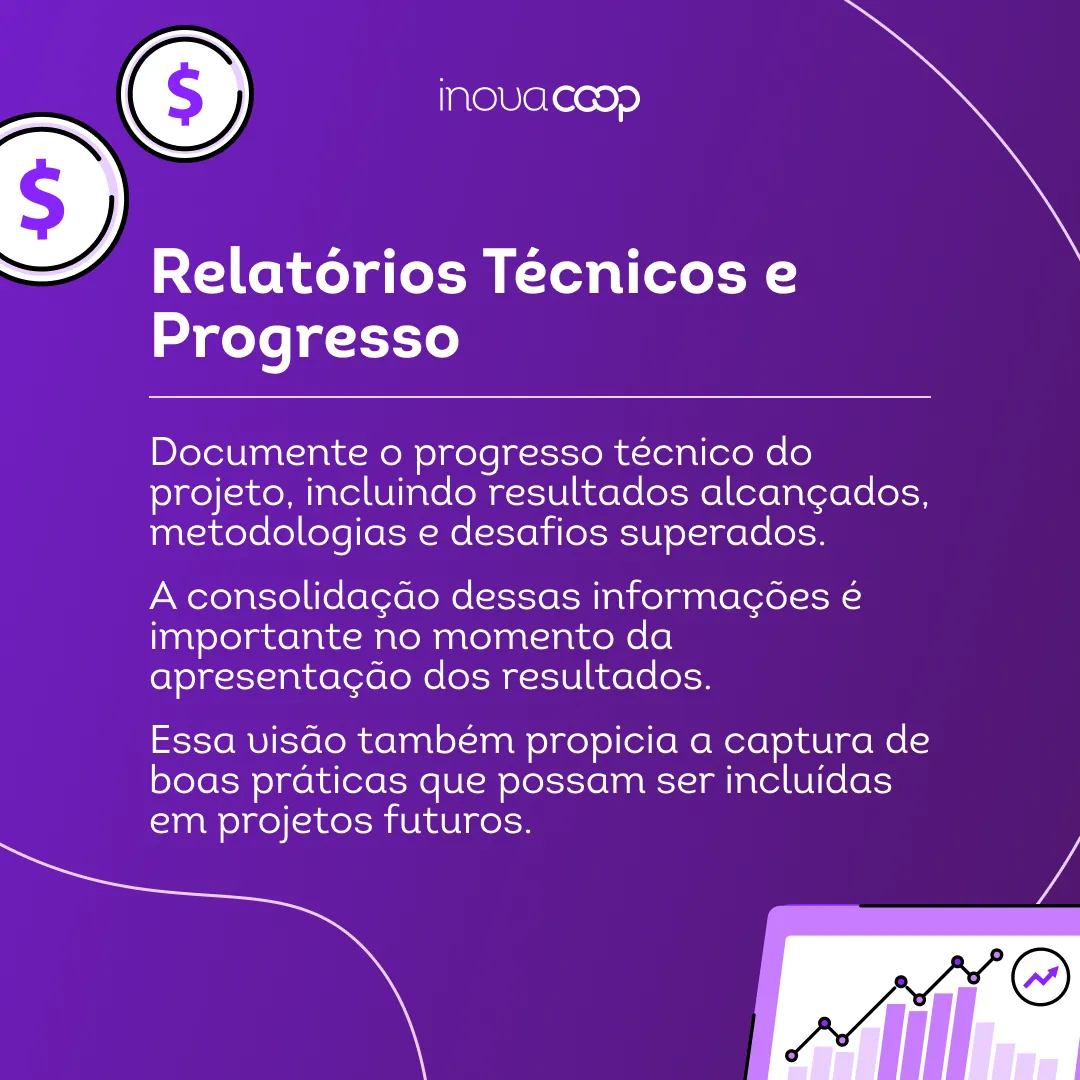 $
$
inovacoop

Relatórios Técnicos e Progresso

Documente o progresso técnico do projeto, incluindo resultados alcançados, metodologias e desafios superados.

A consolidação dessas informações é importante no momento da apresentação dos resultados.

Essa visão também propicia a captura de boas práticas que possam ser incluídas em projetos futuros.